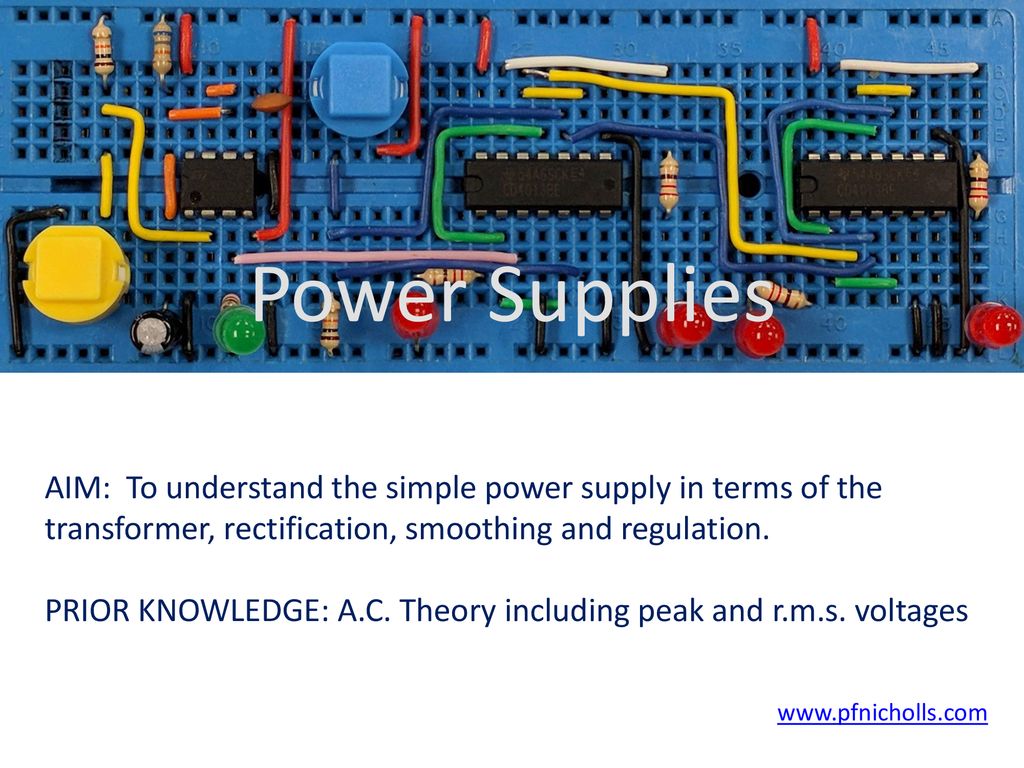 Power Supplies

AIM: To understand the simple power supply in terms of the transformer, rectification, smoothing and regulation.

PRIOR KNOWLEDGE: A.C. Theory including peak and r.m.s. voltages

www.pfnicholls.com